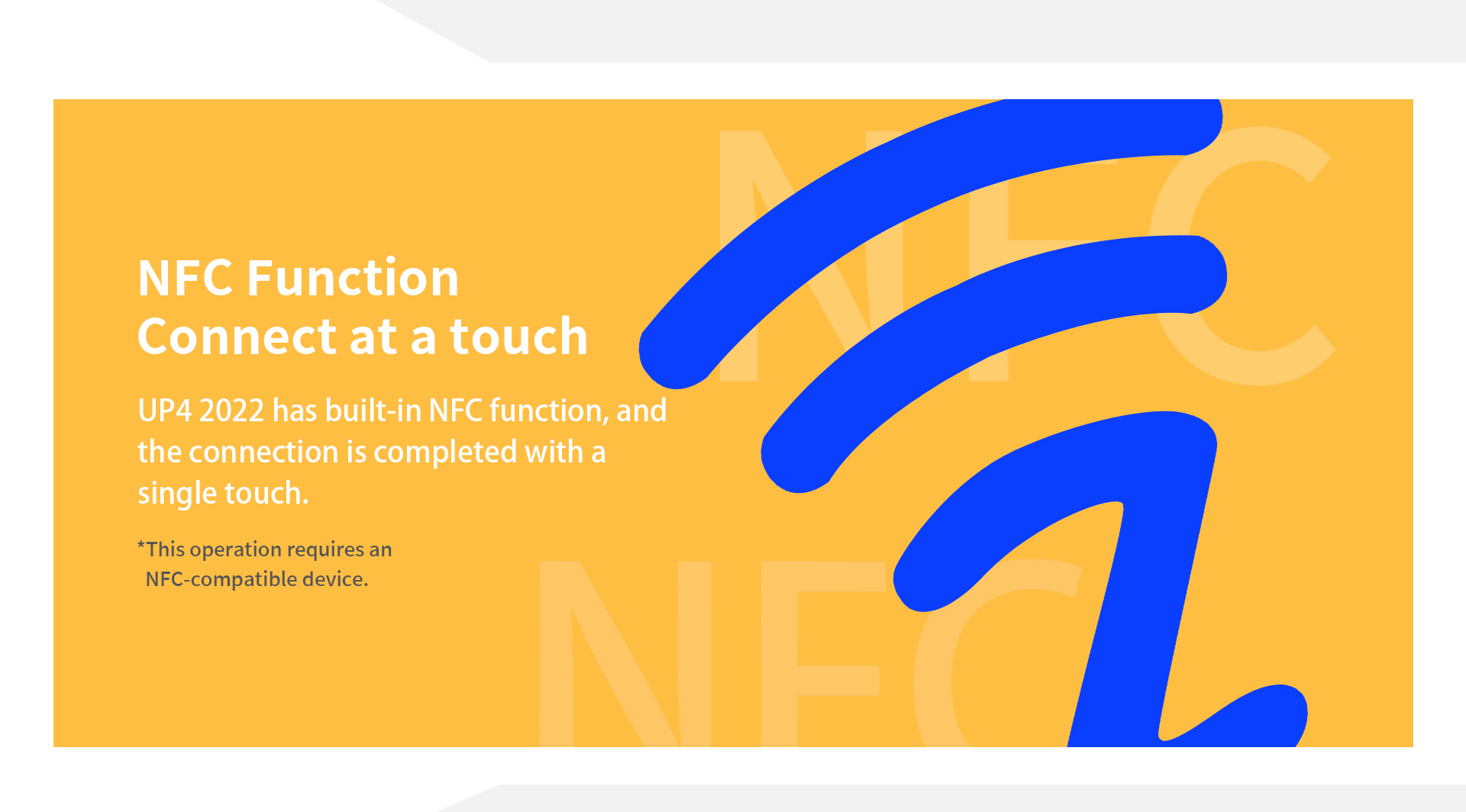 NFC Function
Connect at a touch

UP4 2022 has built-in NFC function, and the connection is completed with a single touch.

*This operation requires an NFC-compatible device.

NFC

NFC